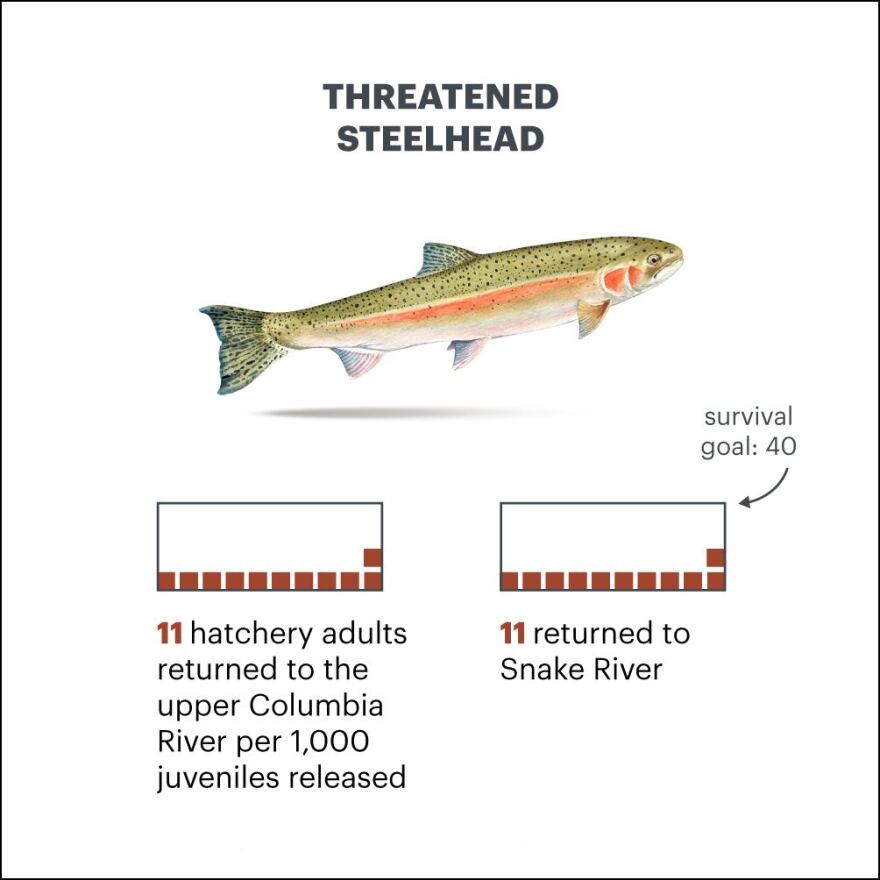 THREATENED STEELHEAD

survival goal: 40

11 hatchery adults returned to the upper Columbia River per 1,000 juveniles released

11 returned to Snake River